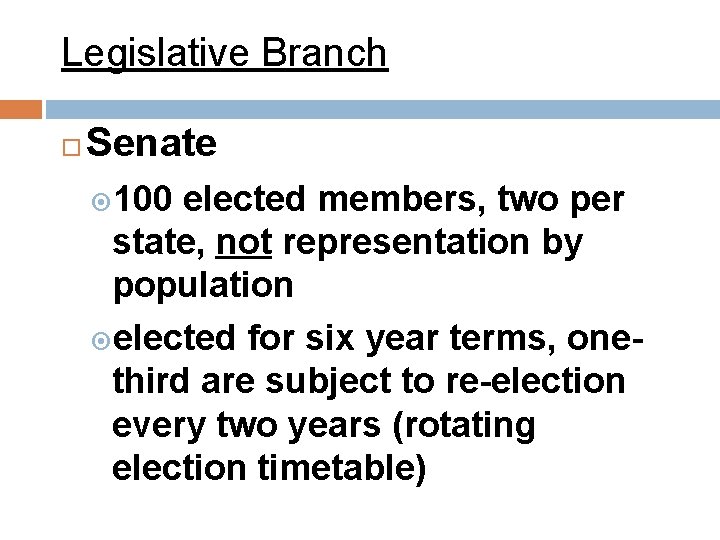 Legislative Branch

Senate

100 elected members, two per state, not representation by population

elected for six year terms, one-third are subject to re-election every two years (rotating election timetable)